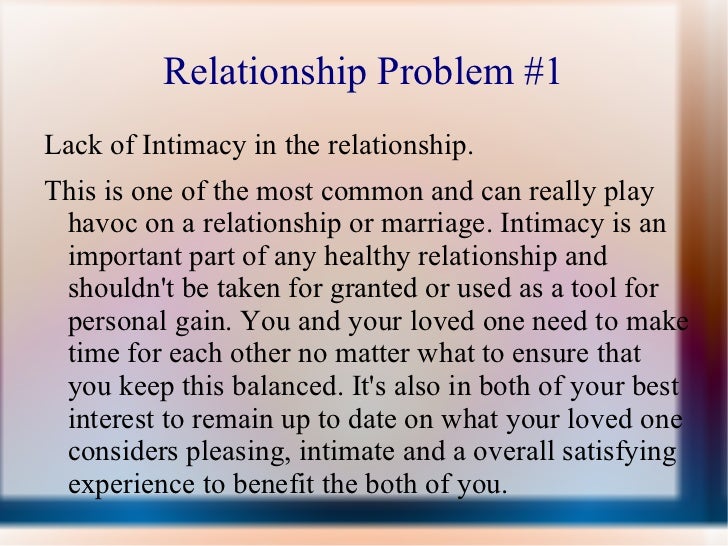 Relationship Problem #1

Lack of Intimacy in the relationship.

This is one of the most common and can really play havoc on a relationship or marriage. Intimacy is an important part of any healthy relationship and shouldn't be taken for granted or used as a tool for personal gain. You and your loved one need to make time for each other no matter what to ensure that you keep this balanced. It's also in both of your best interest to remain up to date on what your loved one considers pleasing, intimate and a overall satisfying experience to benefit the both of you.